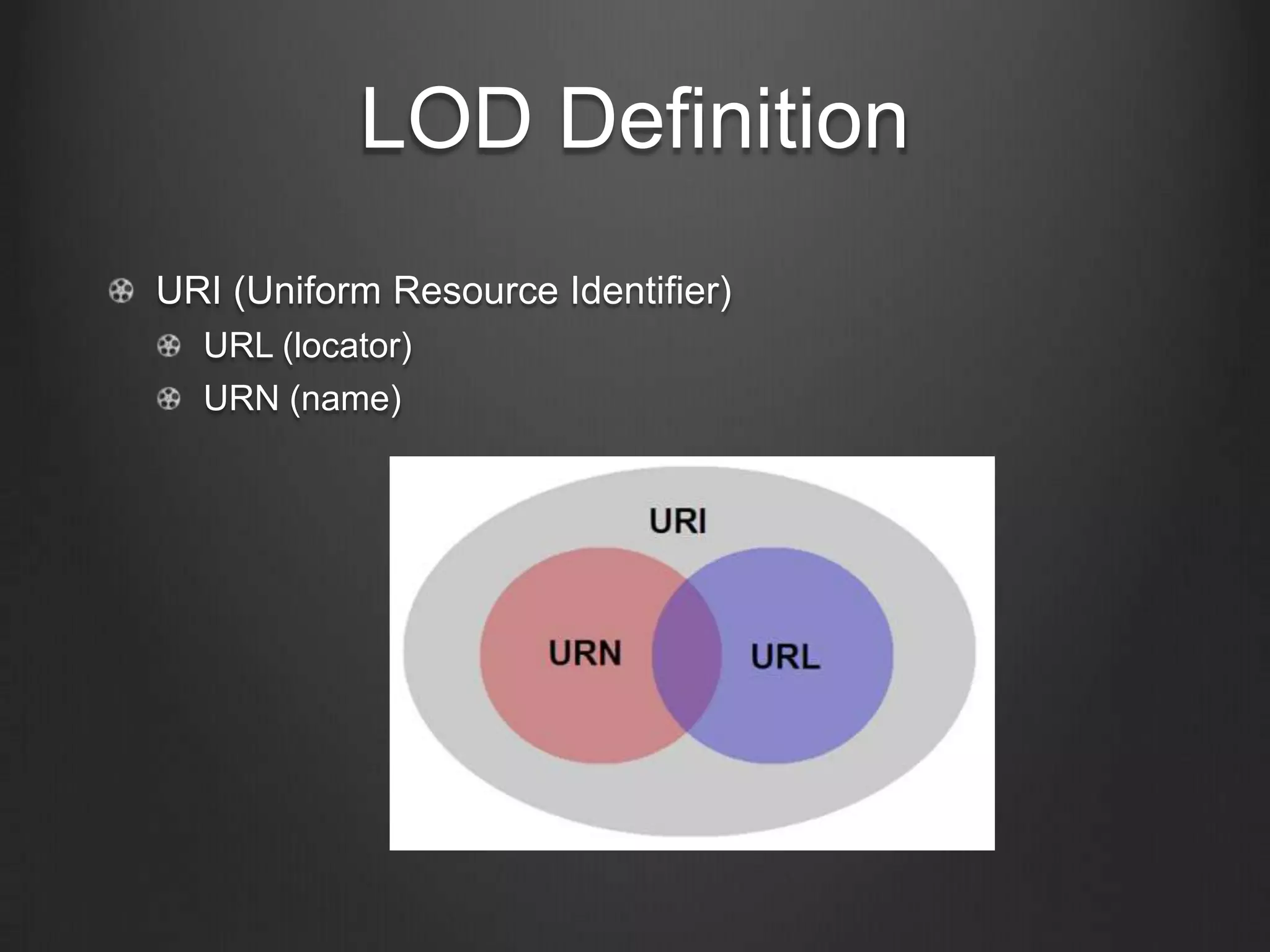 LOD Definition

URI (Uniform Resource Identifier)
URL (locator)
URN (name)

URI
URN
URL